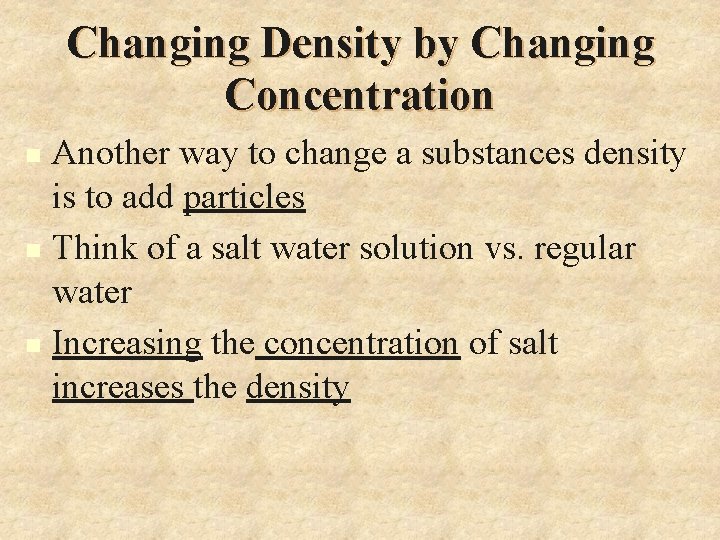 Changing Density by Changing Concentration

Another way to change a substances density is to add particles

Think of a salt water solution vs. regular water

Increasing the concentration of salt increases the density